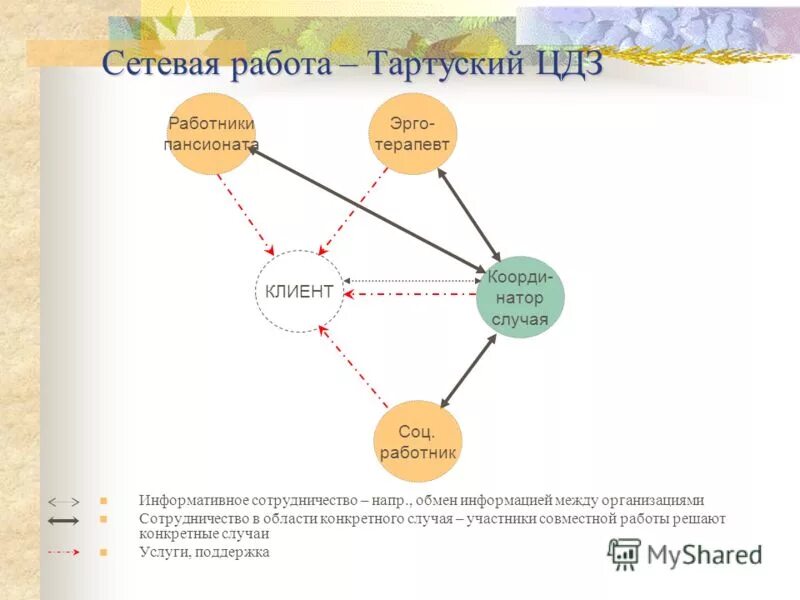 Сетевая работа – Тартуский ЦДЗ

Работники пансионата

Эрго-терапевт

КЛИЕНТ

Коорди-натор случая

Соц. работник

Информативное сотрудничество – напр., обмен информацией между организациями

Сотрудничество в области конкретного случая – участники совместной работы решают конкретные случаи

Услуги, поддержка

MyShared